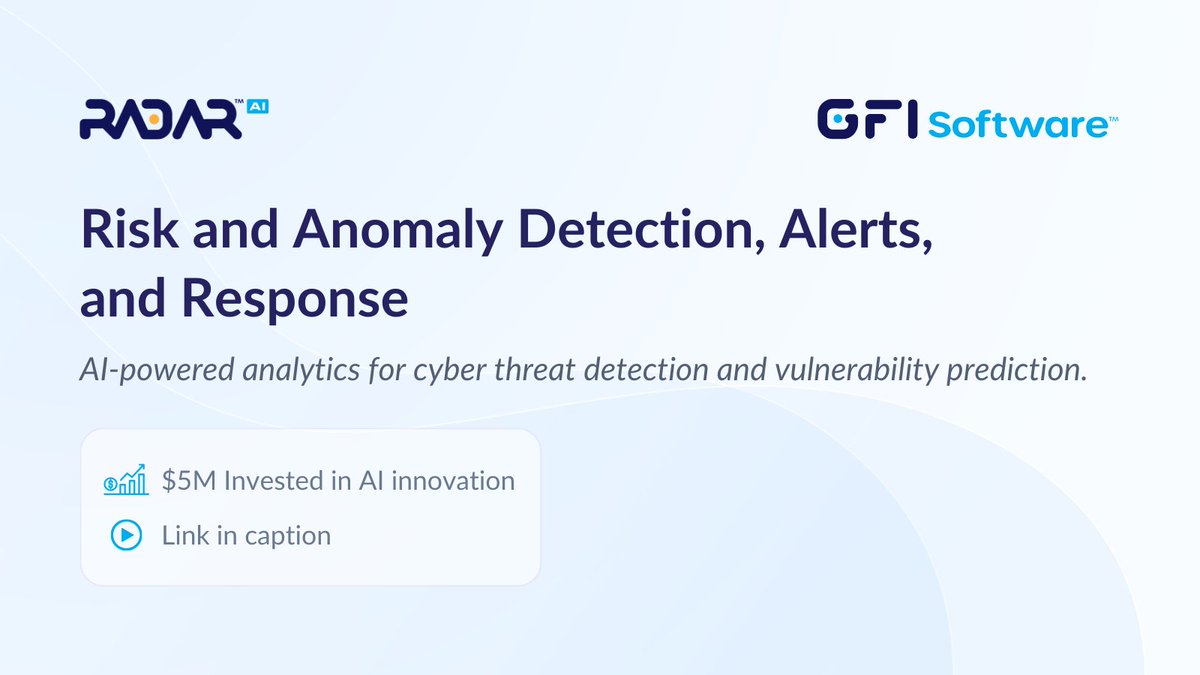 RADAR™ AI

GFI Software™

Risk and Anomaly Detection, Alerts, and Response

AI-powered analytics for cyber threat detection and vulnerability prediction.

$5M Invested in AI innovation

Link in caption